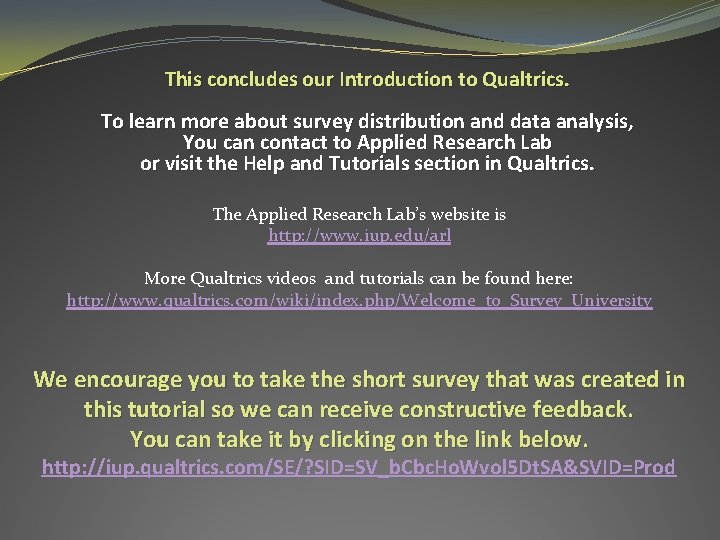 This concludes our Introduction to Qualtrics.

To learn more about survey distribution and data analysis, You can contact to Applied Research Lab or visit the Help and Tutorials section in Qualtrics.

The Applied Research Lab's website is http://www.iup.edu/arl

More Qualtrics videos and tutorials can be found here: http://www.qualtrics.com/wiki/index.php/Welcome_to_Survey_University

We encourage you to take the short survey that was created in this tutorial so we can receive constructive feedback. You can take it by clicking on the link below.
http://iup.qualtrics.com/SE/?SID=SV_bCbcHoWvol5DtSA&SVID=Prod